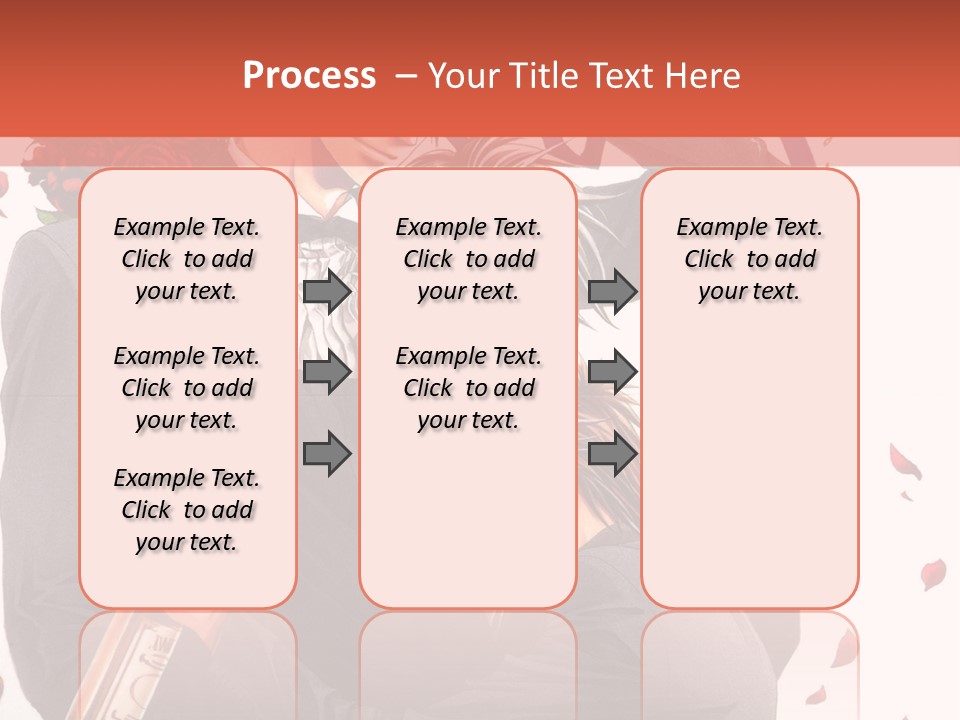 Process – Your Title Text Here

Example Text. Click to add your text.

Example Text. Click to add your text.

Example Text. Click to add your text.

Example Text. Click to add your text.

Example Text. Click to add your text.

Example Text. Click to add your text.